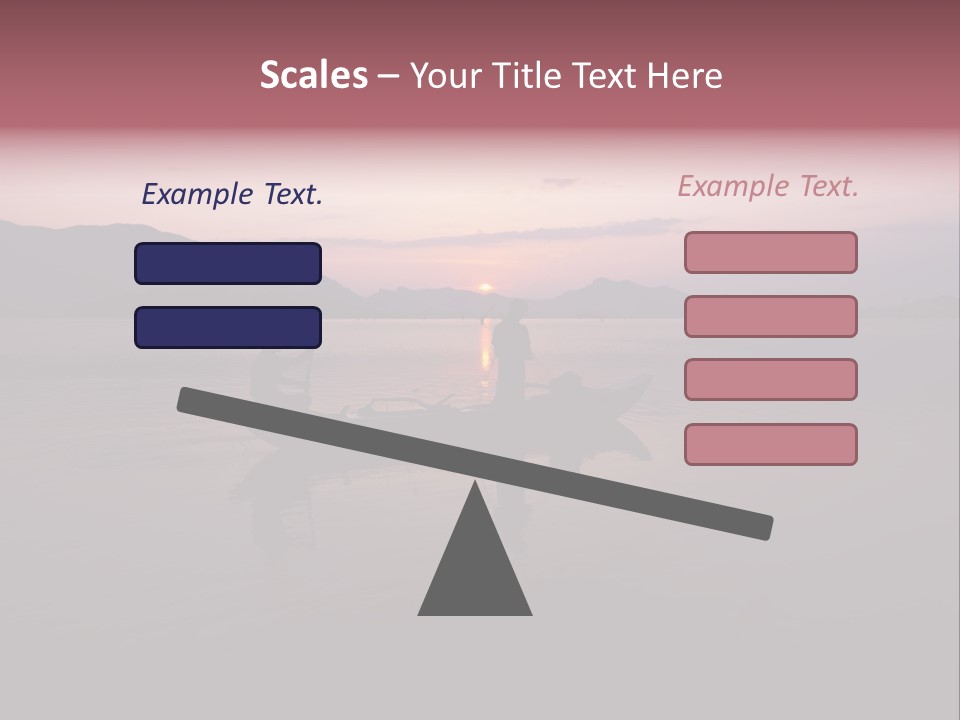 Scales – Your Title Text Here

Example Text.

Example Text.